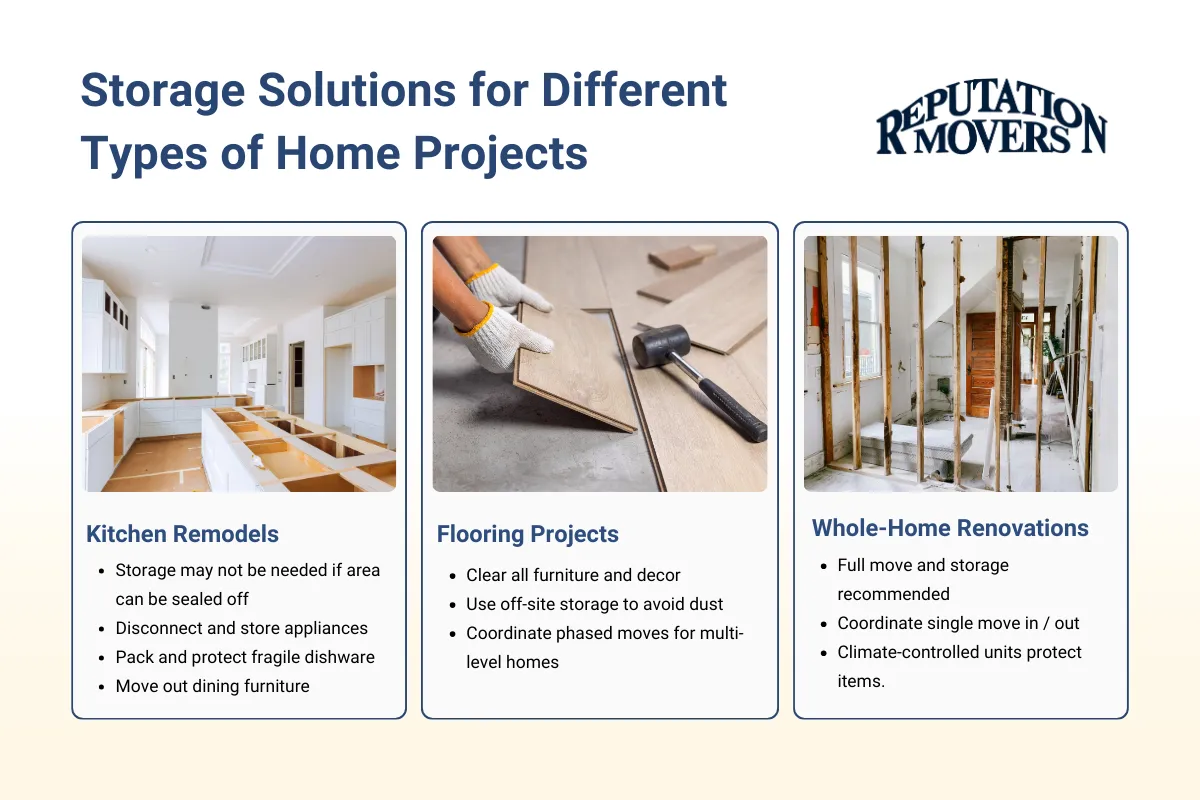 Storage Solutions for Different Types of Home Projects

REPUTATION MOVERS

Kitchen Remodels

- Storage may not be needed if area can be sealed off
- Disconnect and store appliances
- Pack and protect fragile dishware
- Move out dining furniture

Flooring Projects

- Clear all furniture and decor
- Use off-site storage to avoid dust
- Coordinate phased moves for multi-level homes

Whole-Home Renovations

- Full move and storage recommended
- Coordinate single move in / out
- Climate-controlled units protect items.